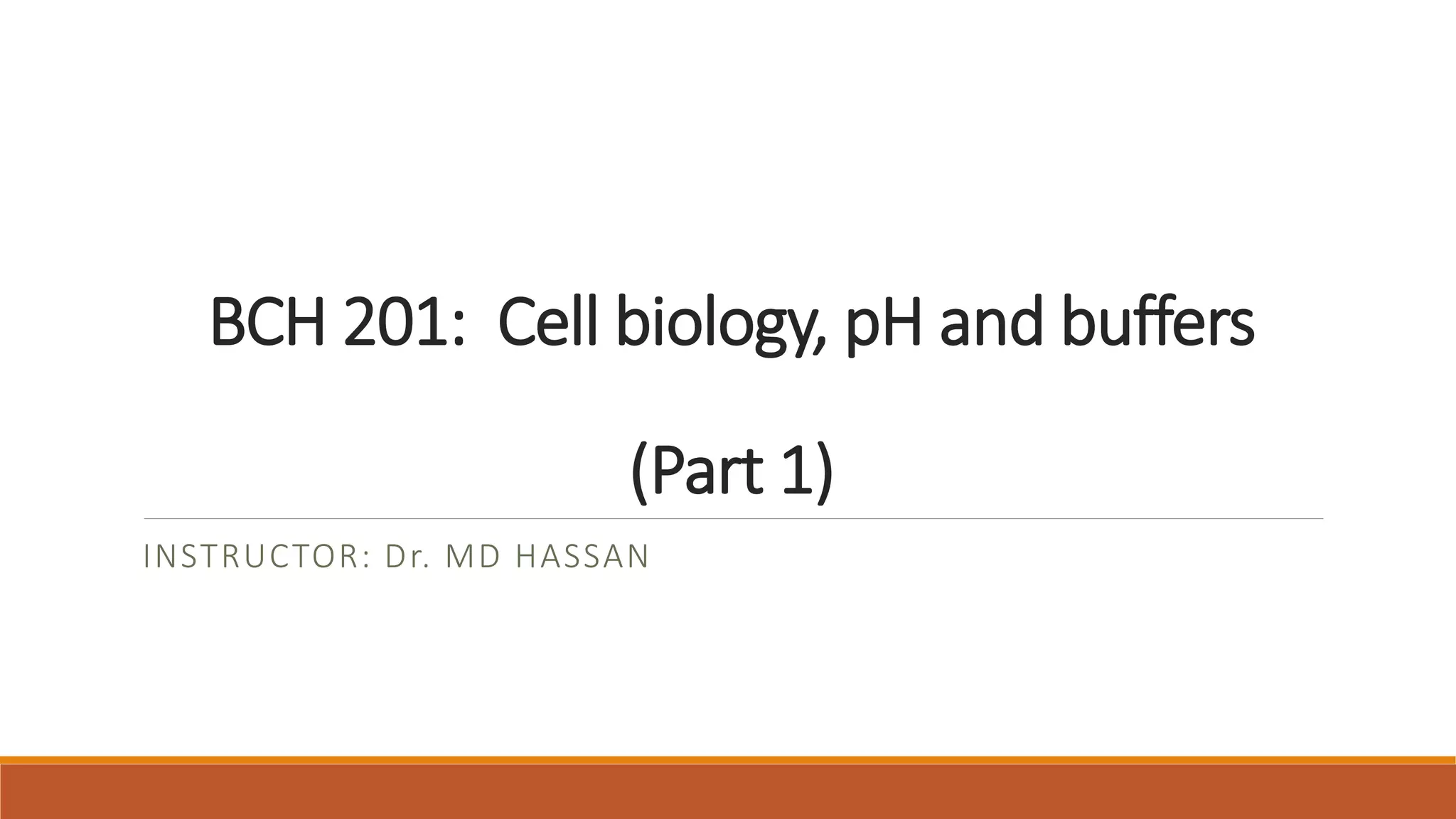 BCH 201: Cell biology, pH and buffers

(Part 1)

INSTRUCTOR: Dr. MD HASSAN